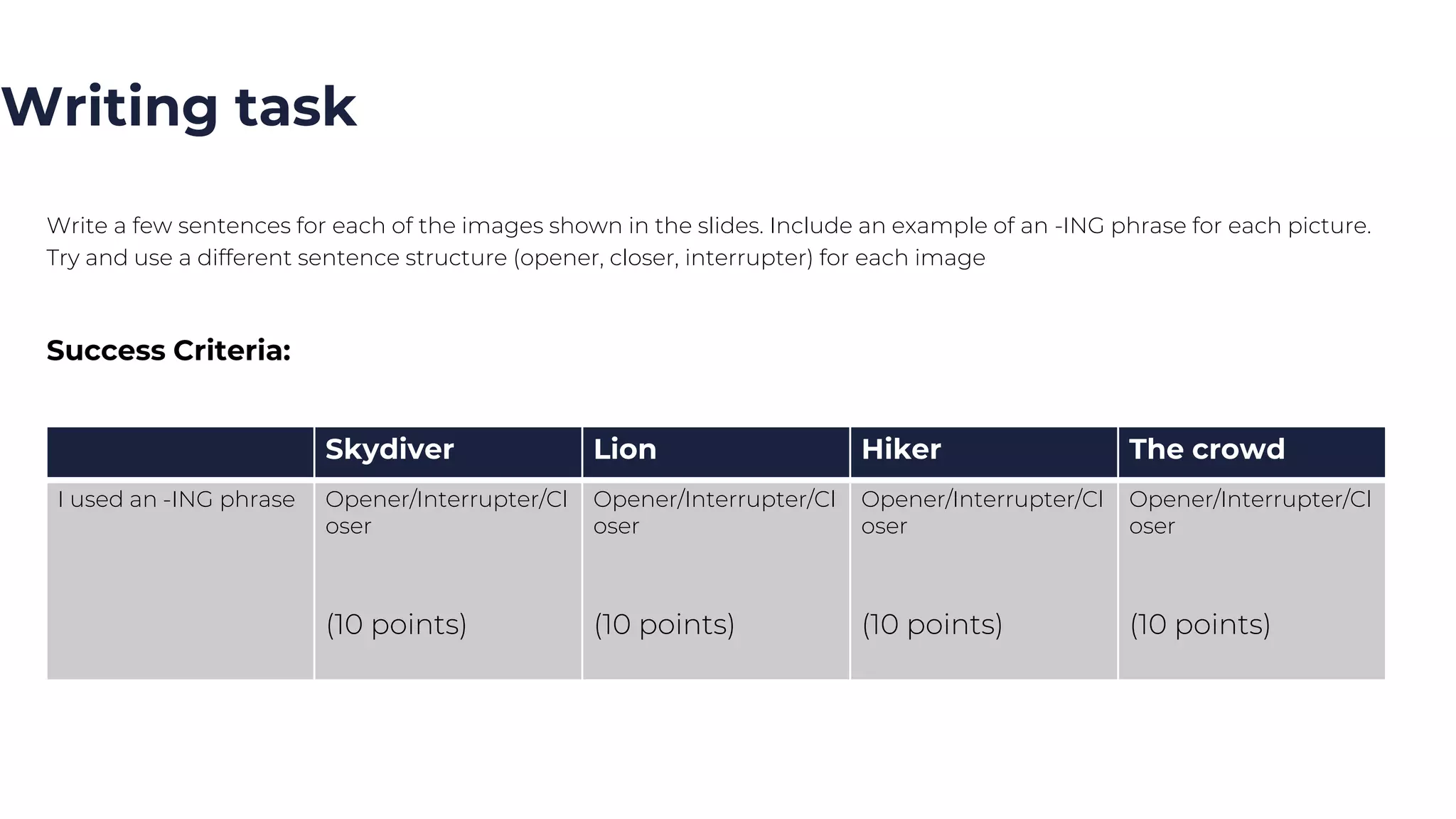 Writing task

Write a few sentences for each of the images shown in the slides. Include an example of an -ING phrase for each picture. Try and use a different sentence structure (opener, closer, interrupter) for each image

Success Criteria:

| | Skydiver | Lion | Hiker | The crowd |
|---|---|---|---|---|
| I used an -ING phrase | Opener/Interrupter/Closer (10 points) | Opener/Interrupter/Closer (10 points) | Opener/Interrupter/Closer (10 points) | Opener/Interrupter/Closer (10 points) |